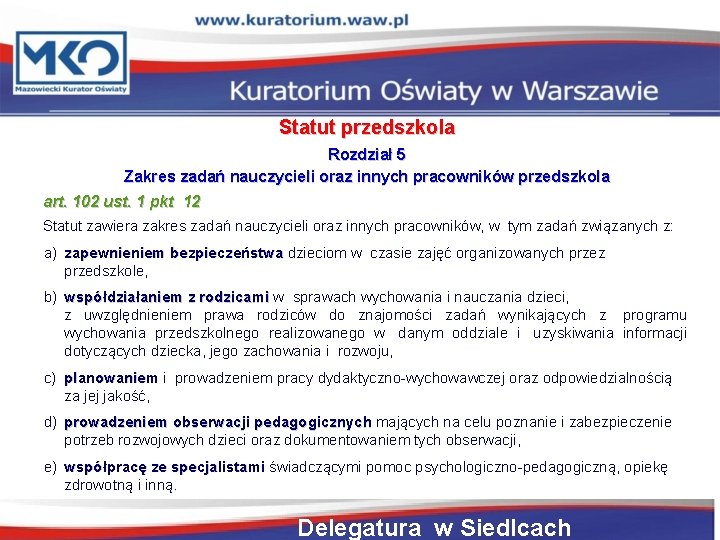 www.kuratorium.waw.pl

MKO
Mazowiecki Kurator Oświaty

Kuratorium Oświaty w Warszawie

Statut przedszkola

Rozdział 5

Zakres zadań nauczycieli oraz innych pracowników przedszkola

art. 102 ust. 1 pkt 12

Statut zawiera zakres zadań nauczycieli oraz innych pracowników, w tym zadań związanych z:

a) zapewnieniem bezpieczeństwa dzieciom w czasie zajęć organizowanych przez przedszkole,

b) współdziałaniem z rodzicami w sprawach wychowania i nauczania dzieci, z uwzględnieniem prawa rodziców do znajomości zadań wynikających z programu wychowania przedszkolnego realizowanego w danym oddziale i uzyskiwania informacji dotyczących dziecka, jego zachowania i rozwoju,

c) planowaniem i prowadzeniem pracy dydaktyczno-wychowawczej oraz odpowiedzialnością za jej jakość,

d) prowadzeniem obserwacji pedagogicznych mających na celu poznanie i zabezpieczenie potrzeb rozwojowych dzieci oraz dokumentowaniem tych obserwacji,

e) współpracę ze specjalistami świadczącymi pomoc psychologiczno-pedagogiczną, opiekę zdrowotną i inną.

Delegatura w Siedlcach